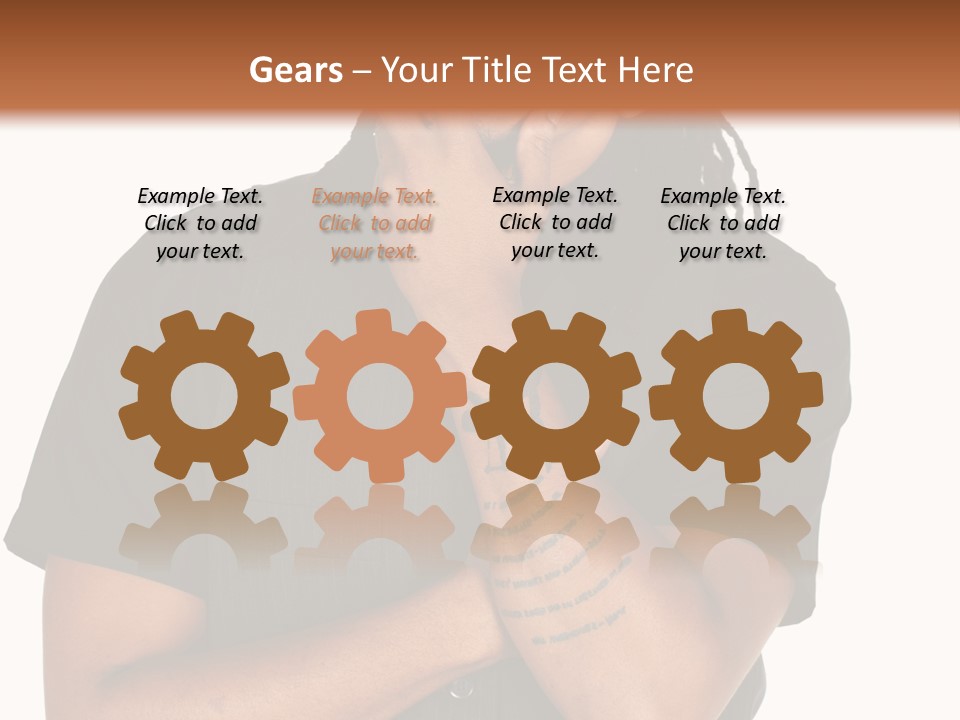 Gears – Your Title Text Here

Example Text. Click to add your text.

Example Text. Click to add your text.

Example Text. Click to add your text.

Example Text. Click to add your text.